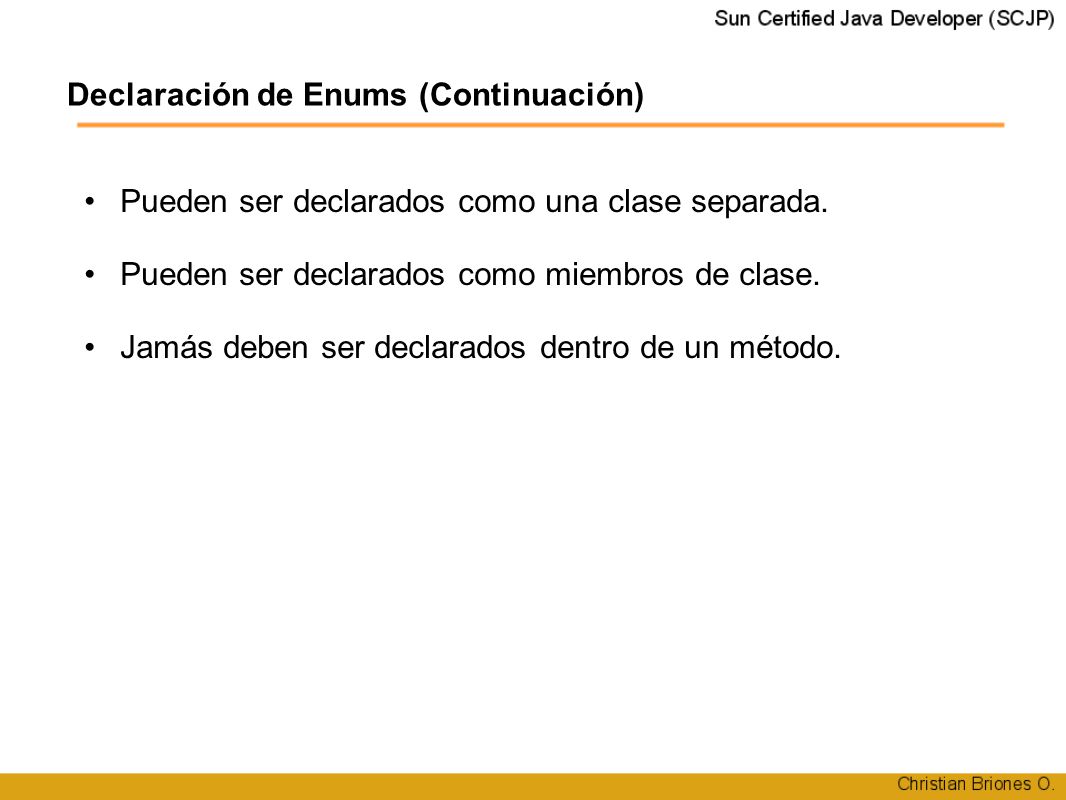 Sun Certified Java Developer (SCJP)

Declaración de Enums (Continuación)

• Pueden ser declarados como una clase separada.

• Pueden ser declarados como miembros de clase.

• Jamás deben ser declarados dentro de un método.

Christian Briones O.